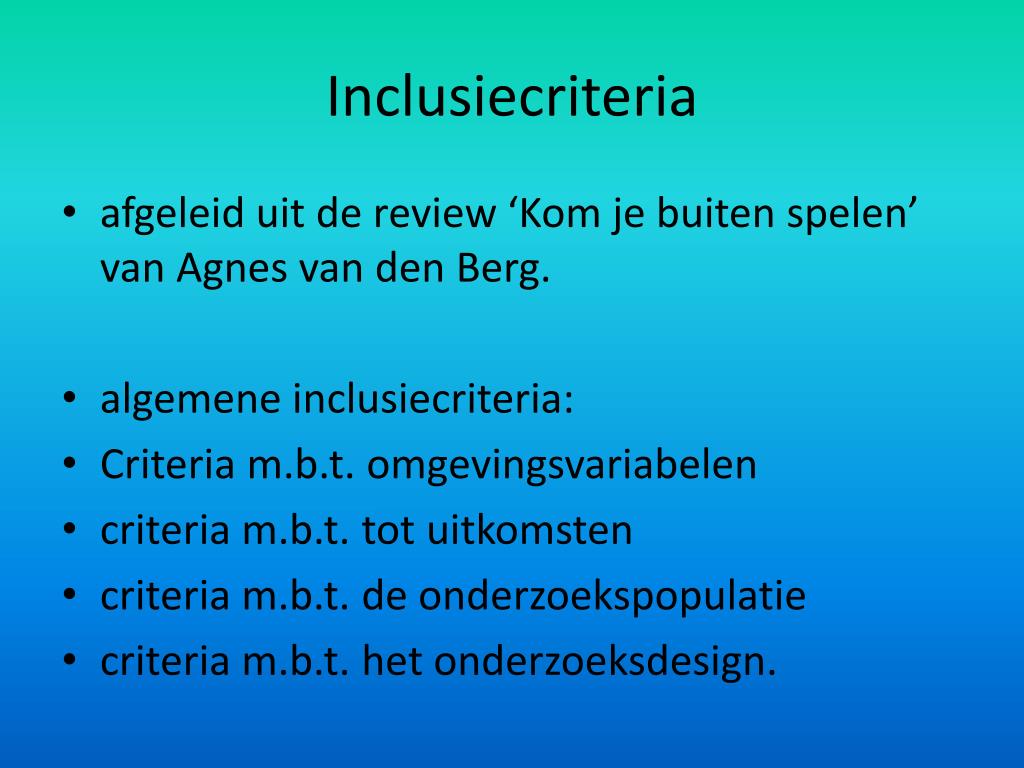 Inclusiecriteria

• afgeleid uit de review ‘Kom je buiten spelen’ van Agnes van den Berg.

• algemene inclusiecriteria:
• Criteria m.b.t. omgevingsvariabelen
• criteria m.b.t. tot uitkomsten
• criteria m.b.t. de onderzoekspopulatie
• criteria m.b.t. het onderzoeksdesign.